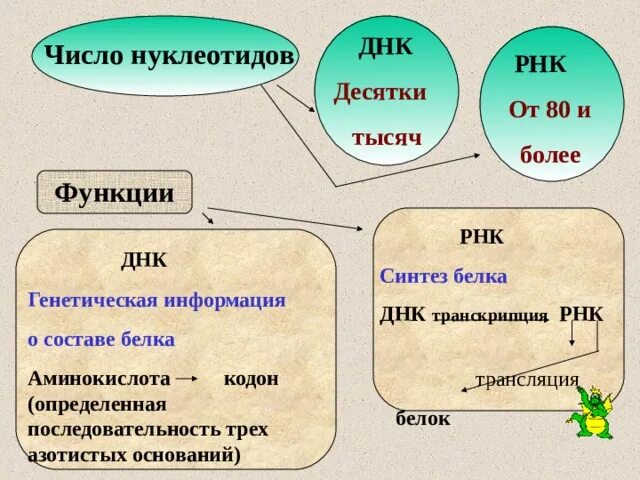 Число нуклеотидов

ДНК

Десятки тысяч

РНК

От 80 и более

Функции

ДНК

Генетическая информация о составе белка

Аминокислота → кодон (определенная последовательность трех азотистых оснований)

РНК

Синтез белка

ДНК транскрипция РНК

трансляция

белок